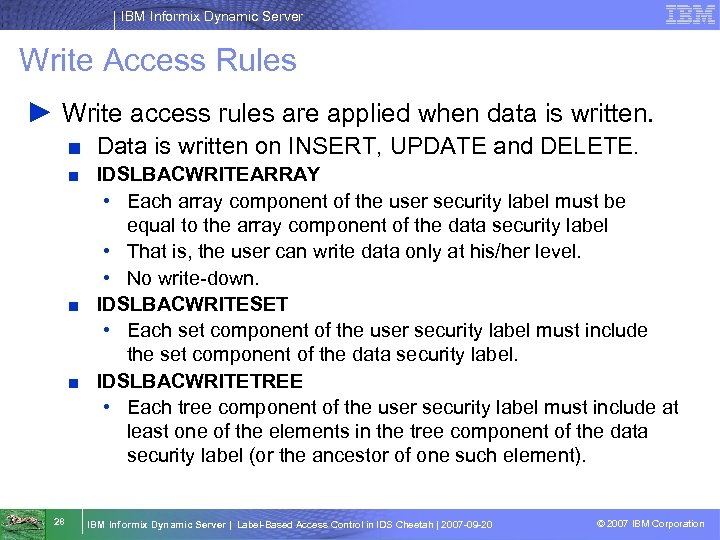 IBM Informix Dynamic Server

IBM

Write Access Rules

► Write access rules are applied when data is written.

■ Data is written on INSERT, UPDATE and DELETE.

■ IDSLBACWRITEARRAY

• Each array component of the user security label must be equal to the array component of the data security label

• That is, the user can write data only at his/her level.

• No write-down.

■ IDSLBACWRITESET

• Each set component of the user security label must include the set component of the data security label.

■ IDSLBACWRITETREE

• Each tree component of the user security label must include at least one of the elements in the tree component of the data security label (or the ancestor of one such element).

28

IBM Informix Dynamic Server | Label-Based Access Control in IDS Cheetah | 2007-09-20

© 2007 IBM Corporation